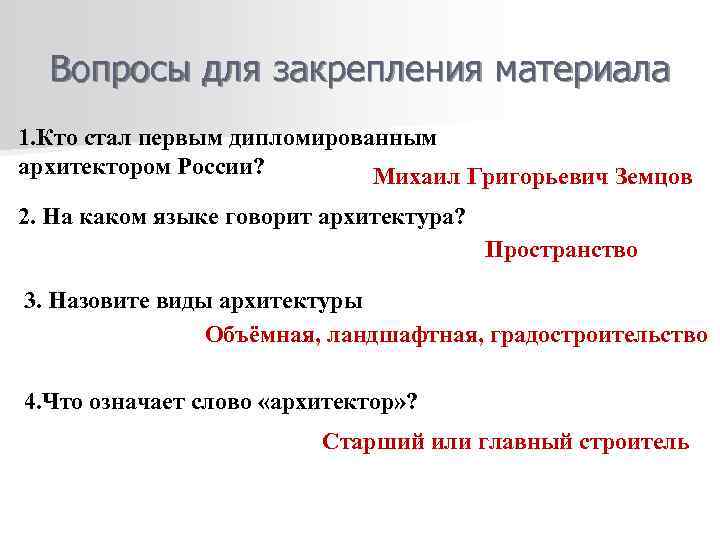 Вопросы для закрепления материала

1.Кто стал первым дипломированным архитектором России?

Михаил Григорьевич Земцов

2. На каком языке говорит архитектура?

Пространство

3. Назовите виды архитектуры

Объёмная, ландшафтная, градостроительство

4.Что означает слово «архитектор»?

Старший или главный строитель